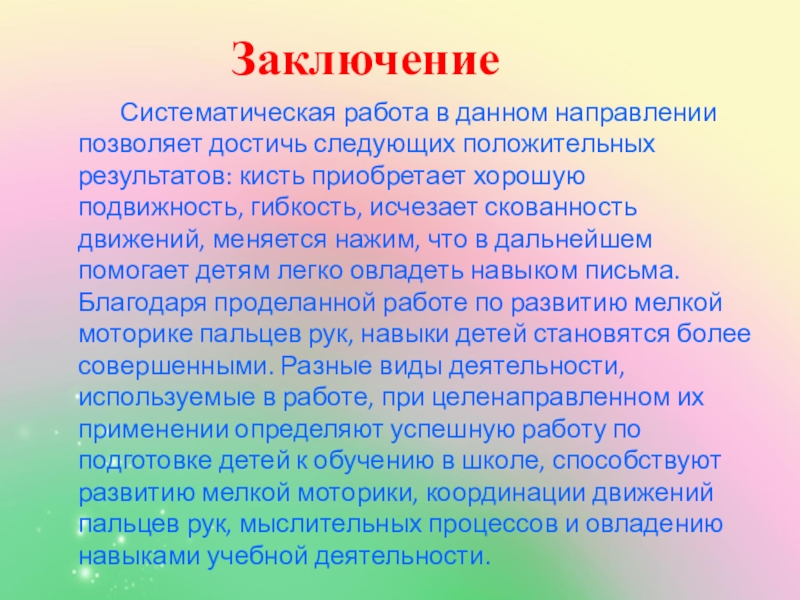 Заключение

Систематическая работа в данном направлении позволяет достичь следующих положительных результатов: кисть приобретает хорошую подвижность, гибкость, исчезает скованность движений, меняется нажим, что в дальнейшем помогает детям легко овладеть навыком письма. Благодаря проделанной работе по развитию мелкой моторике пальцев рук, навыки детей становятся более совершенными. Разные виды деятельности, используемые в работе, при целенаправленном их применении определяют успешную работу по подготовке детей к обучению в школе, способствуют развитию мелкой моторики, координации движений пальцев рук, мыслительных процессов и овладению навыками учебной деятельности.